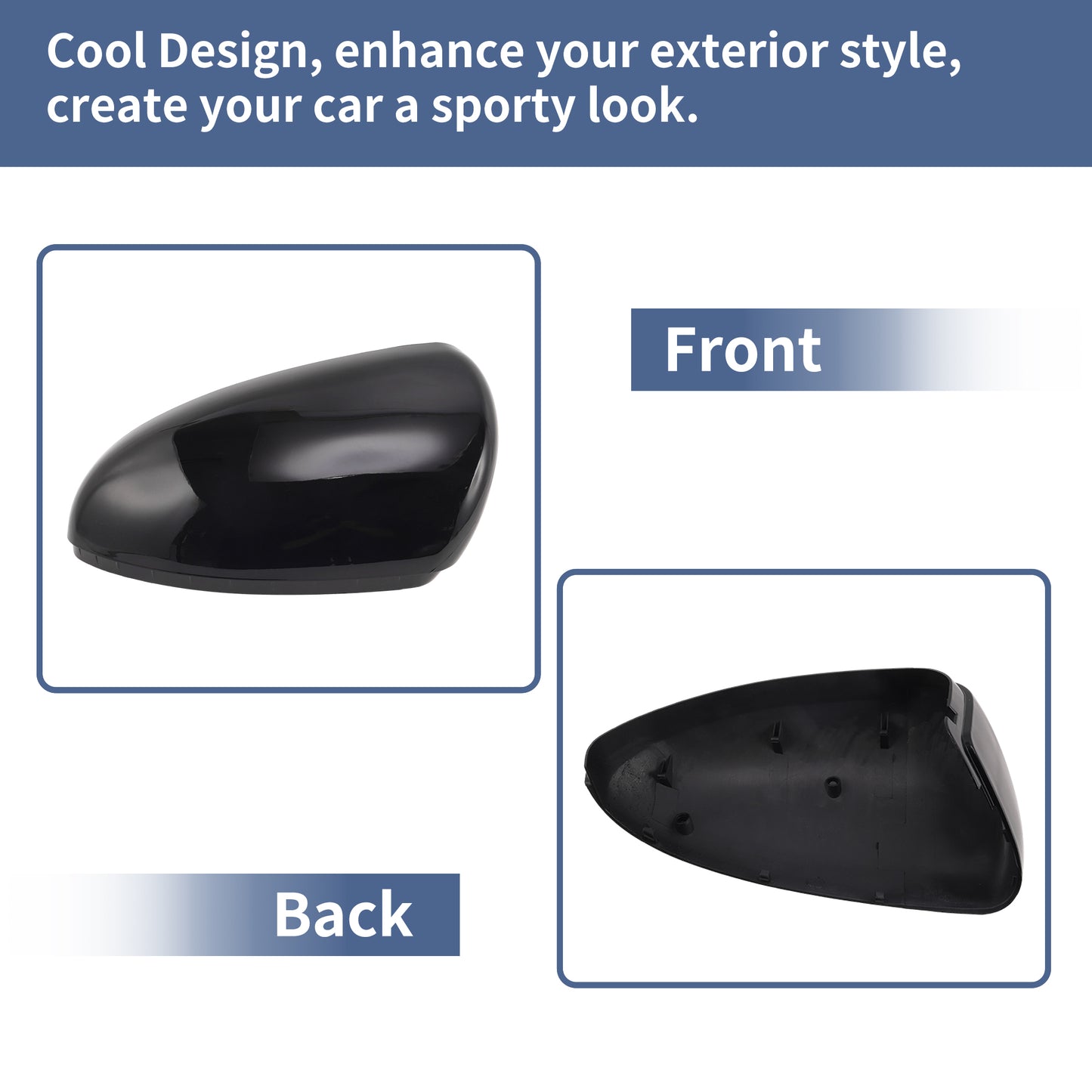 Cool Design, enhance your exterior style, create your car a sporty look.

Front

Back